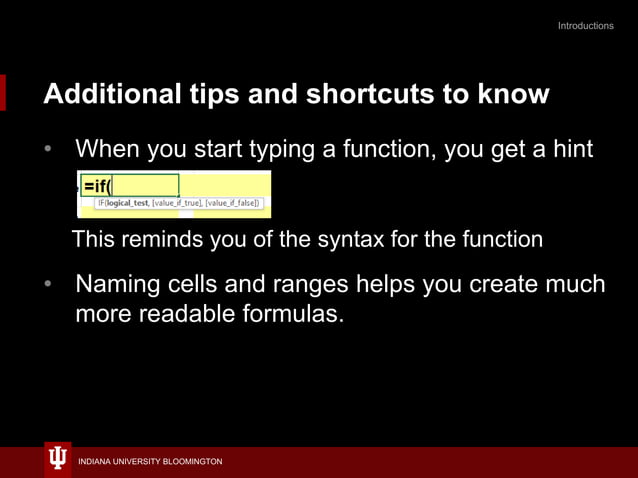 Introductions

Additional tips and shortcuts to know

• When you start typing a function, you get a hint

=if(
IF(logical_test, [value_if_true], [value_if_false])

This reminds you of the syntax for the function

• Naming cells and ranges helps you create much more readable formulas.

INDIANA UNIVERSITY BLOOMINGTON